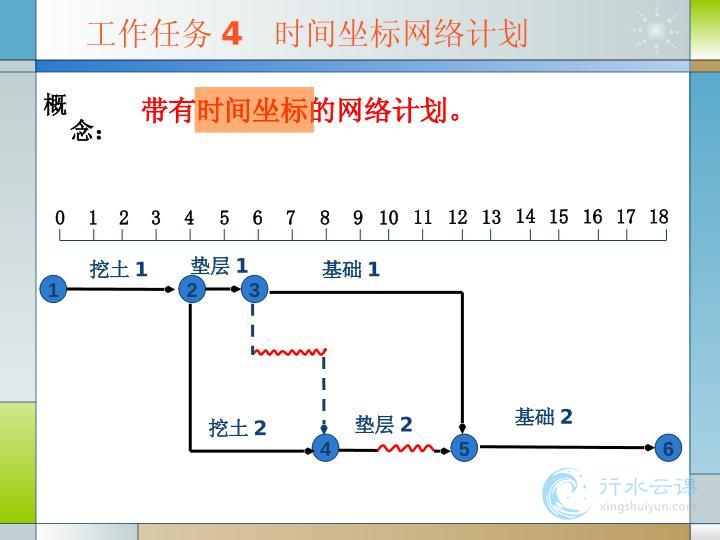 工作任务 4 时间坐标网络计划

概念：

带有时间坐标的网络计划。

0 1 2 3 4 5 6 7 8 9 10 11 12 13 14 15 16 17 18

挖土 1

垫层 1

基础 1

1

2

3

挖土 2

垫层 2

基础 2

4

5

6

行水云课
xingshuiyun.com